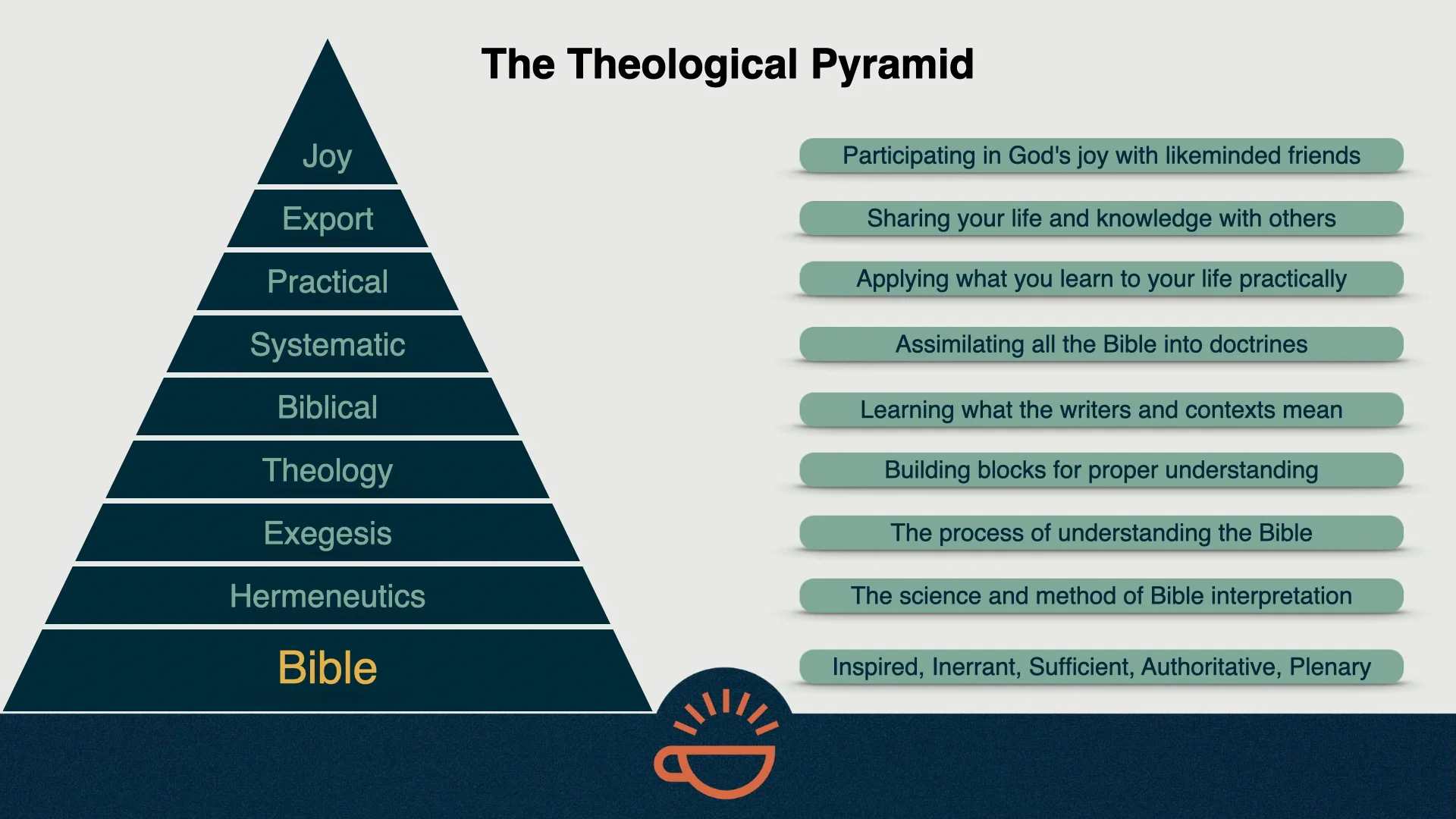 The Theological Pyramid

Joy

Export

Practical

Systematic

Biblical

Theology

Exegesis

Hermeneutics

Bible

Participating in God's joy with likeminded friends

Sharing your life and knowledge with others

Applying what you learn to your life practically

Assimilating all the Bible into doctrines

Learning what the writers and contexts mean

Building blocks for proper understanding

The process of understanding the Bible

The science and method of Bible interpretation

Inspired, Inerrant, Sufficient, Authoritative, Plenary